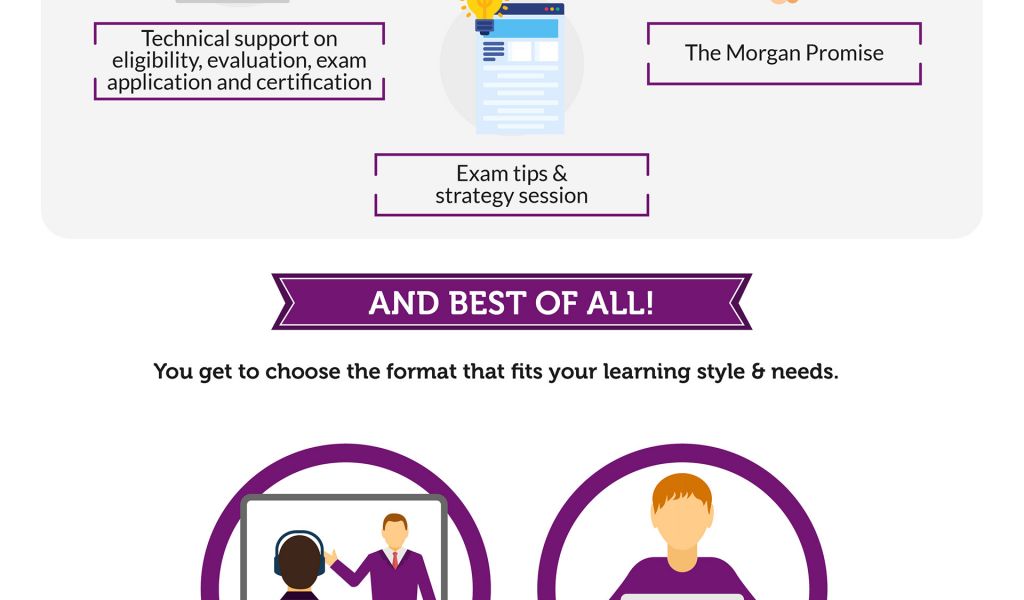 Technical support on eligibility, evaluation, exam application and certification

The Morgan Promise

Exam tips & strategy session

AND BEST OF ALL!

You get to choose the format that fits your learning style & needs.